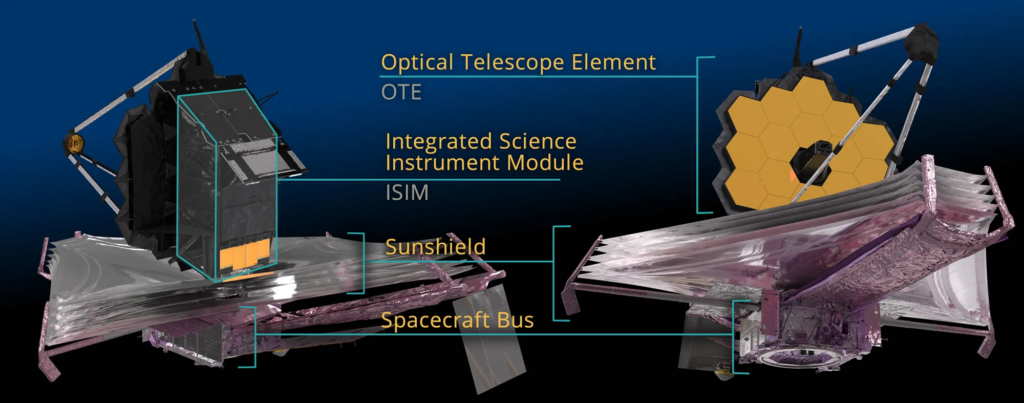 Optical Telescope Element
OTE

Integrated Science Instrument Module
ISIM

Sunshield

Spacecraft Bus